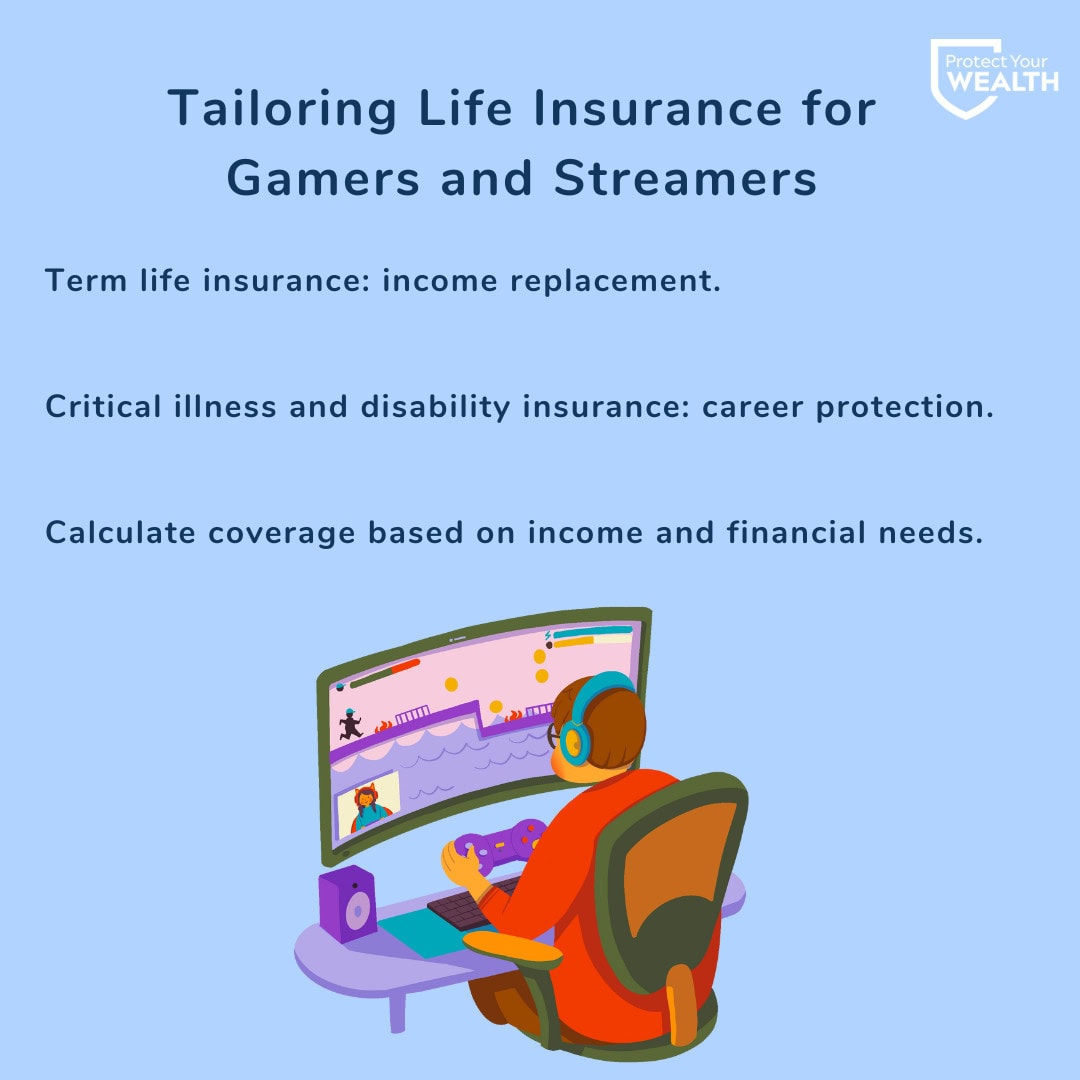 Protect Your WEALTH

Tailoring Life Insurance for Gamers and Streamers

Term life insurance: income replacement.

Critical illness and disability insurance: career protection.

Calculate coverage based on income and financial needs.